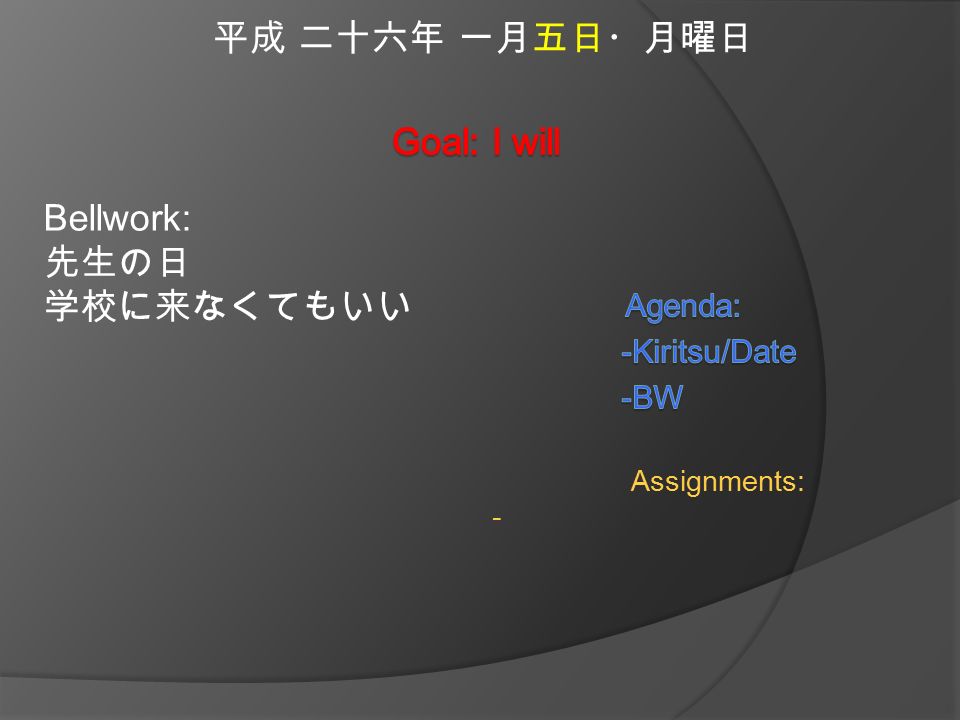 平成 二十六年 一月五日・ 月曜日

Goal: I will

Bellwork:
先生の日
学校に来なくてもいい

Agenda:
-Kiritsu/Date
-BW

Assignments:
-